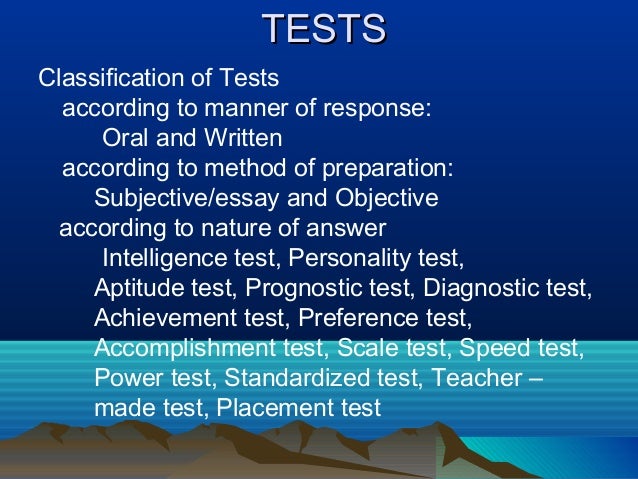 TESTS

Classification of Tests

according to manner of response:

Oral and Written

according to method of preparation:

Subjective/essay and Objective

according to nature of answer

Intelligence test, Personality test, Aptitude test, Prognostic test, Diagnostic test, Achievement test, Preference test, Accomplishment test, Scale test, Speed test, Power test, Standardized test, Teacher – made test, Placement test